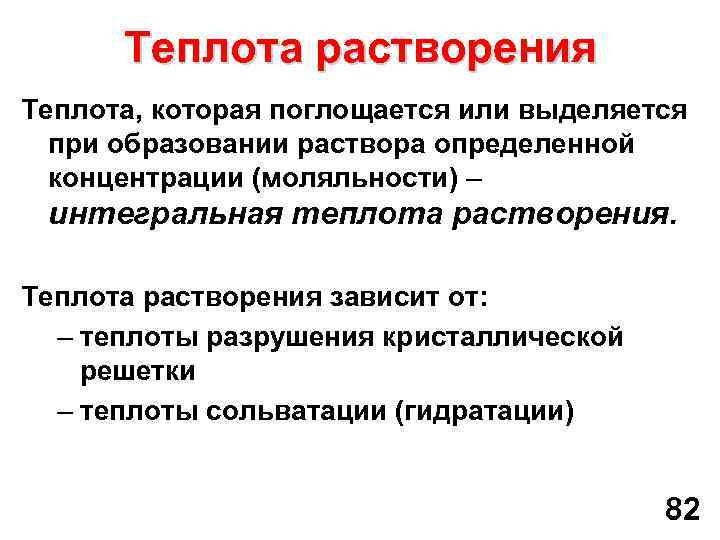 Теплота растворения

Теплота, которая поглощается или выделяется при образовании раствора определенной концентрации (моляльности) – интегральная теплота растворения.

Теплота растворения зависит от:
– теплоты разрушения кристаллической решетки
– теплоты сольватации (гидратации)

82